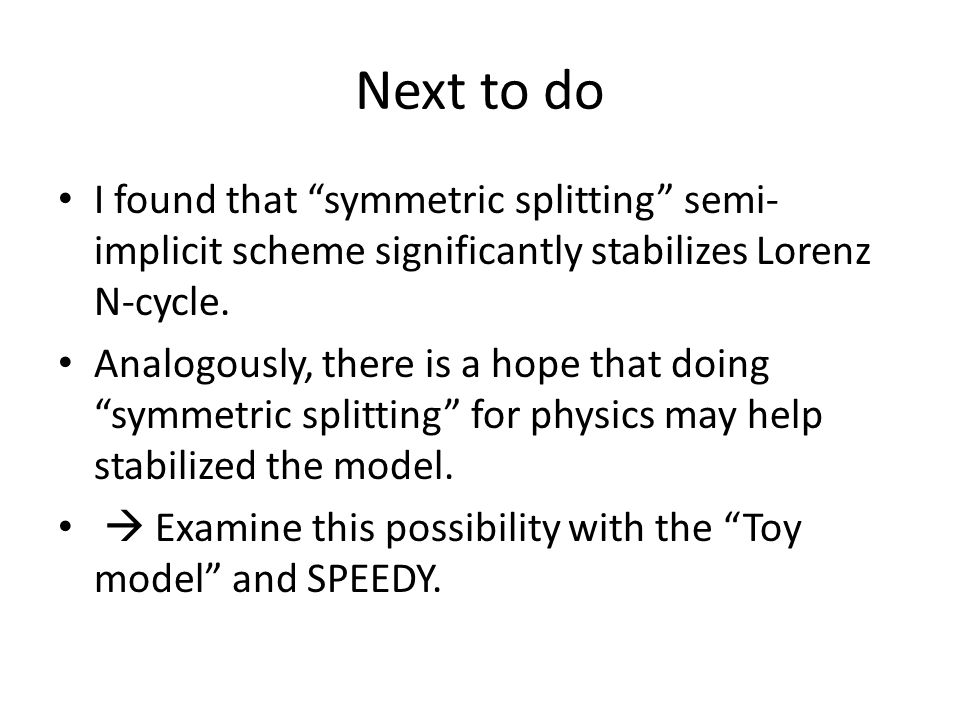 Next to do

• I found that “symmetric splitting” semi-implicit scheme significantly stabilizes Lorenz N-cycle.

• Analogously, there is a hope that doing “symmetric splitting” for physics may help stabilized the model.

• → Examine this possibility with the “Toy model” and SPEEDY.